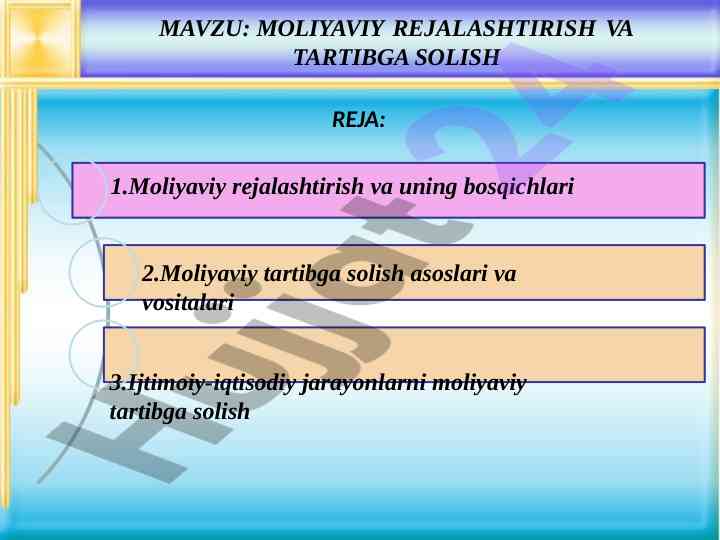 MAVZU: MOLIYAVIY REJALASHTIRISH VA TARTIBGA SOLISH

REJA:

1.Moliyaviy rejalashtirish va uning bosqichlari

2.Moliyaviy tartibga solish asoslari va vositalari

3.Ijtimoiy-iqtisodiy jarayonlarni moliyaviy tartibga solish

Hujjat24